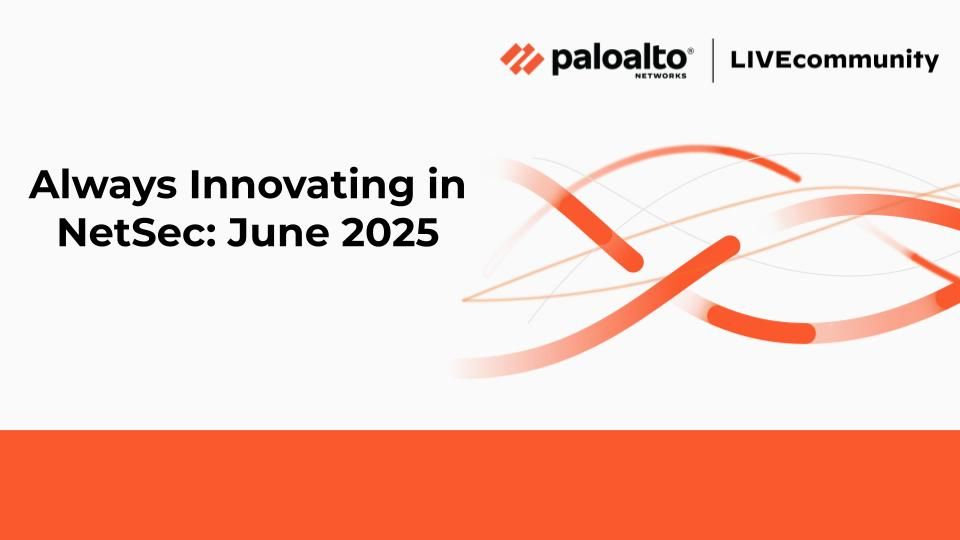 paloalto®
NETWORKS

LIVEcommunity

Always Innovating in NetSec: June 2025